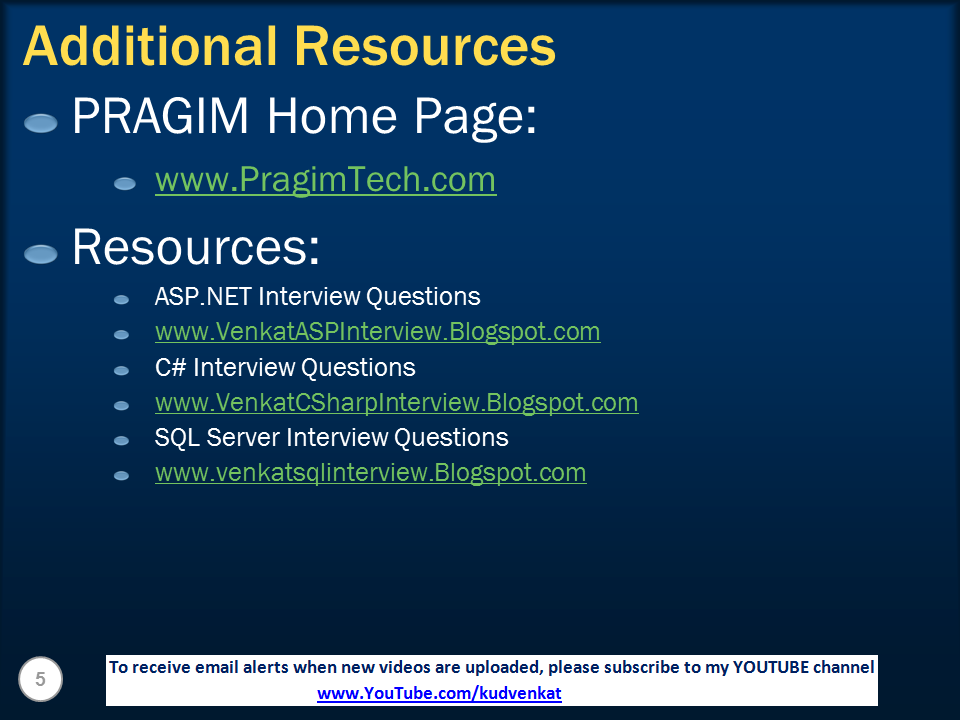 Additional Resources

PRAGIM Home Page:

www.PragimTech.com

Resources:

ASP.NET Interview Questions

www.VenkatASPInterview.Blogspot.com

C# Interview Questions

www.VenkatCSharpInterview.Blogspot.com

SQL Server Interview Questions

www.venkatsqlinterview.Blogspot.com

5

To receive email alerts when new videos are uploaded, please subscribe to my YOUTUBE channel
www.YouTube.com/kudvenkat